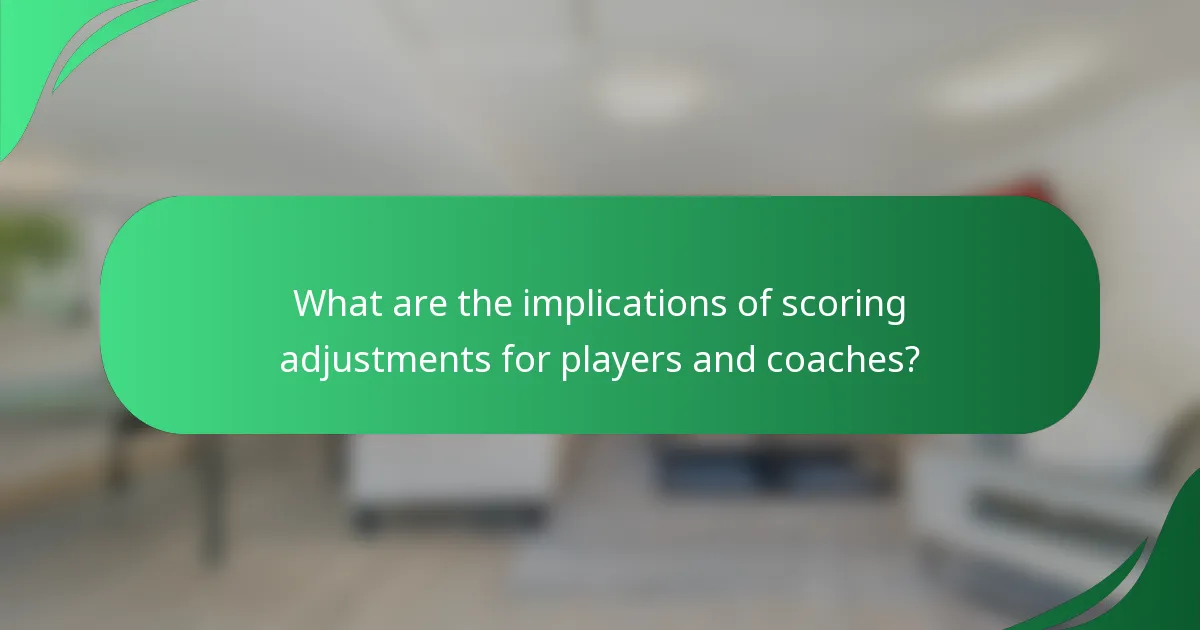 What are the implications of scoring adjustments for players and coaches?